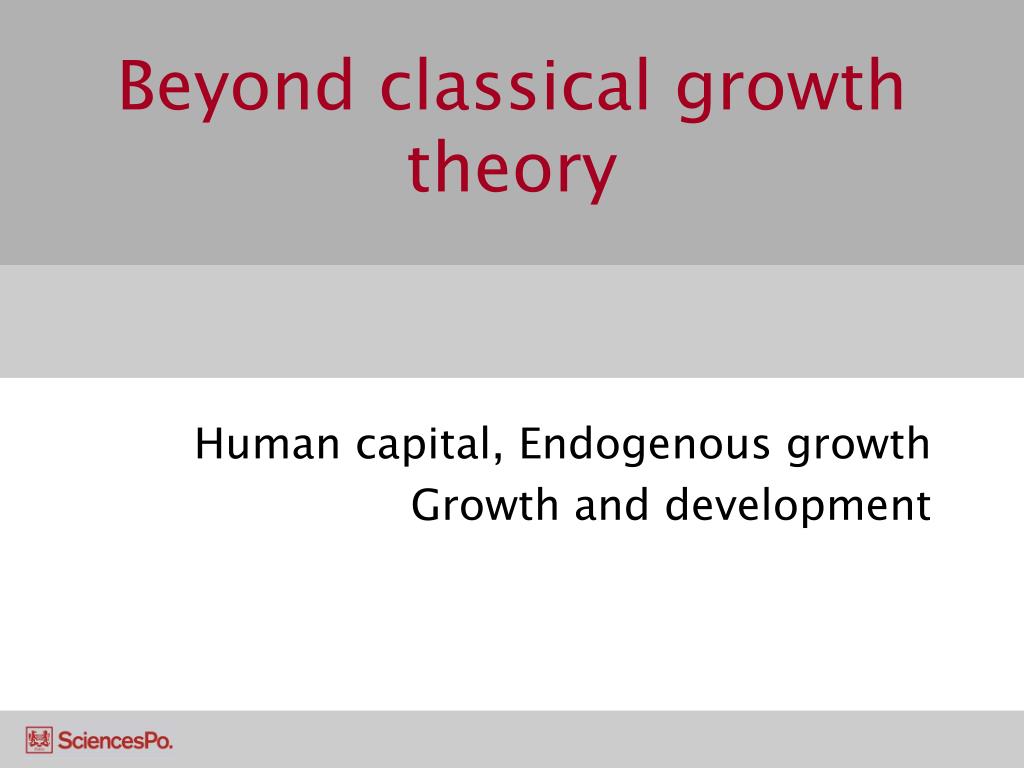 Beyond classical growth theory

Human capital, Endogenous growth
Growth and development

SciencesPo.